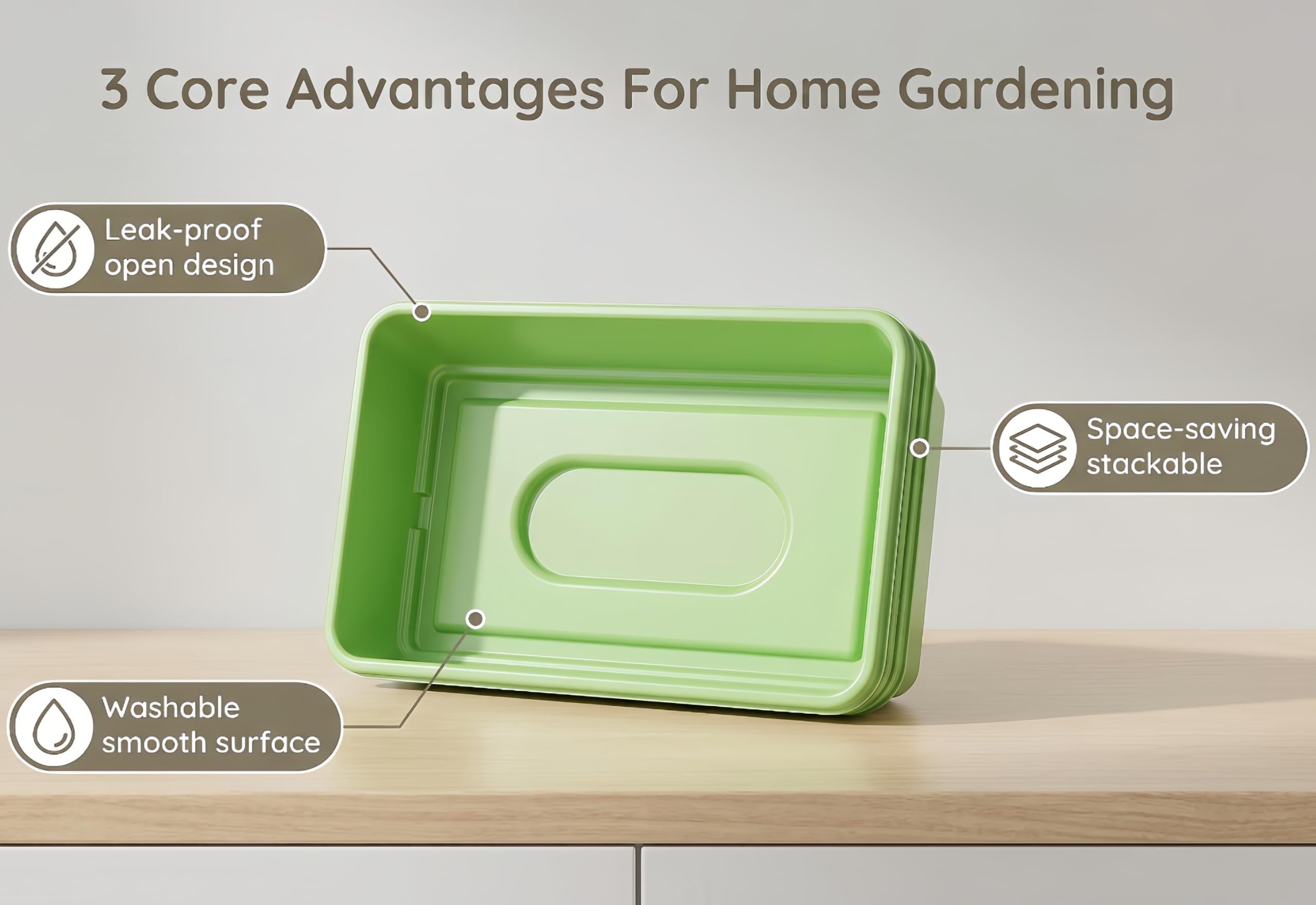 3 Core Advantages For Home Gardening

Leak-proof open design

Space-saving stackable

Washable smooth surface